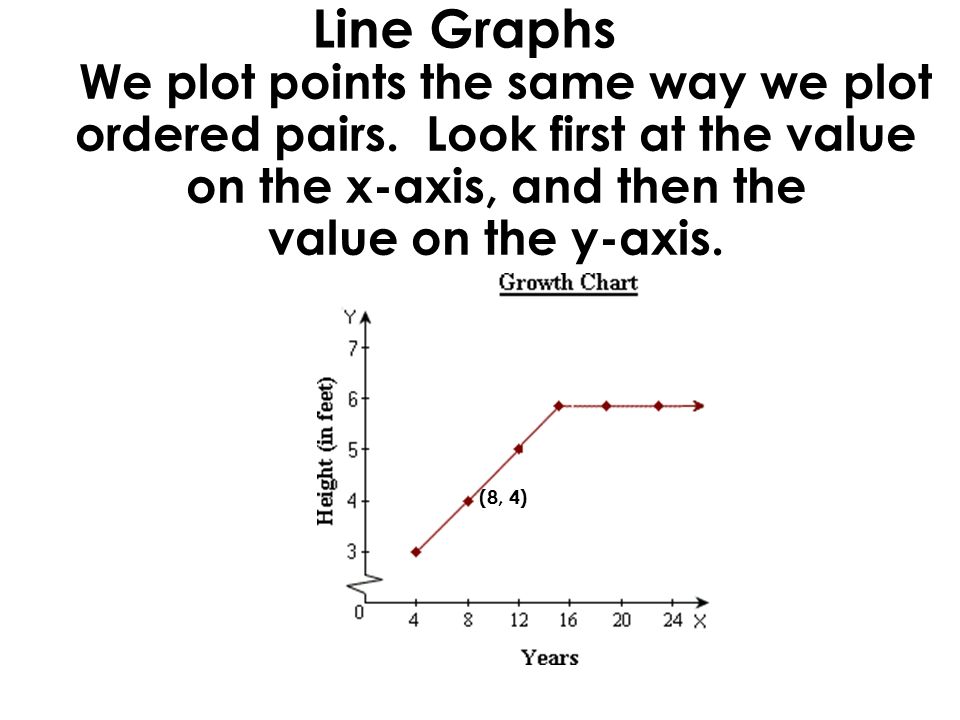 Line Graphs

We plot points the same way we plot ordered pairs. Look first at the value on the x-axis, and then the value on the y-axis.

Growth Chart

Y
7
6
5
4
3
0
Height (in feet)
(8, 4)
4 8 12 16 20 24 X
Years